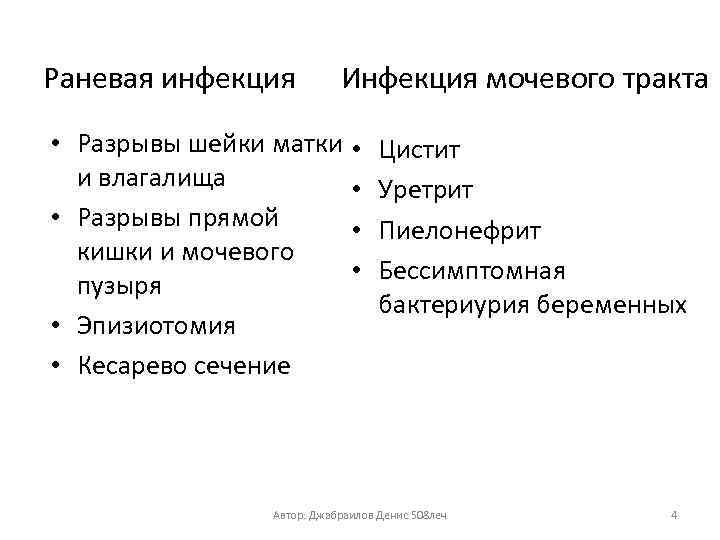 Раневая инфекция

• Разрывы шейки матки и влагалища
• Разрывы прямой кишки и мочевого пузыря
• Эпизиотомия
• Кесарево сечение

Инфекция мочевого тракта

• Цистит
• Уретрит
• Пиелонефрит
• Бессимптомная бактериурия беременных

Автор: Джабраилов Денис 508леч

4